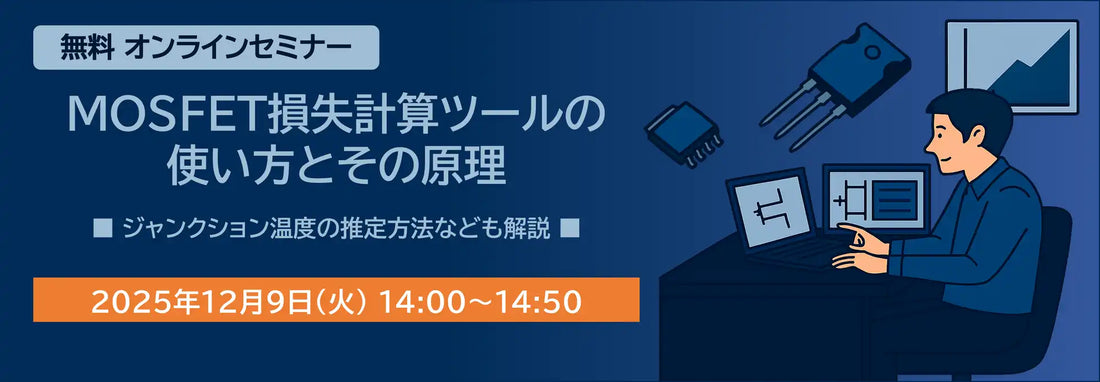 無料 オンラインセミナー

MOSFET損失計算ツールの使い方とその原理

■ ジャンクション温度の推定方法なども解説 ■

2025年12月9日(火) 14:00～14:50